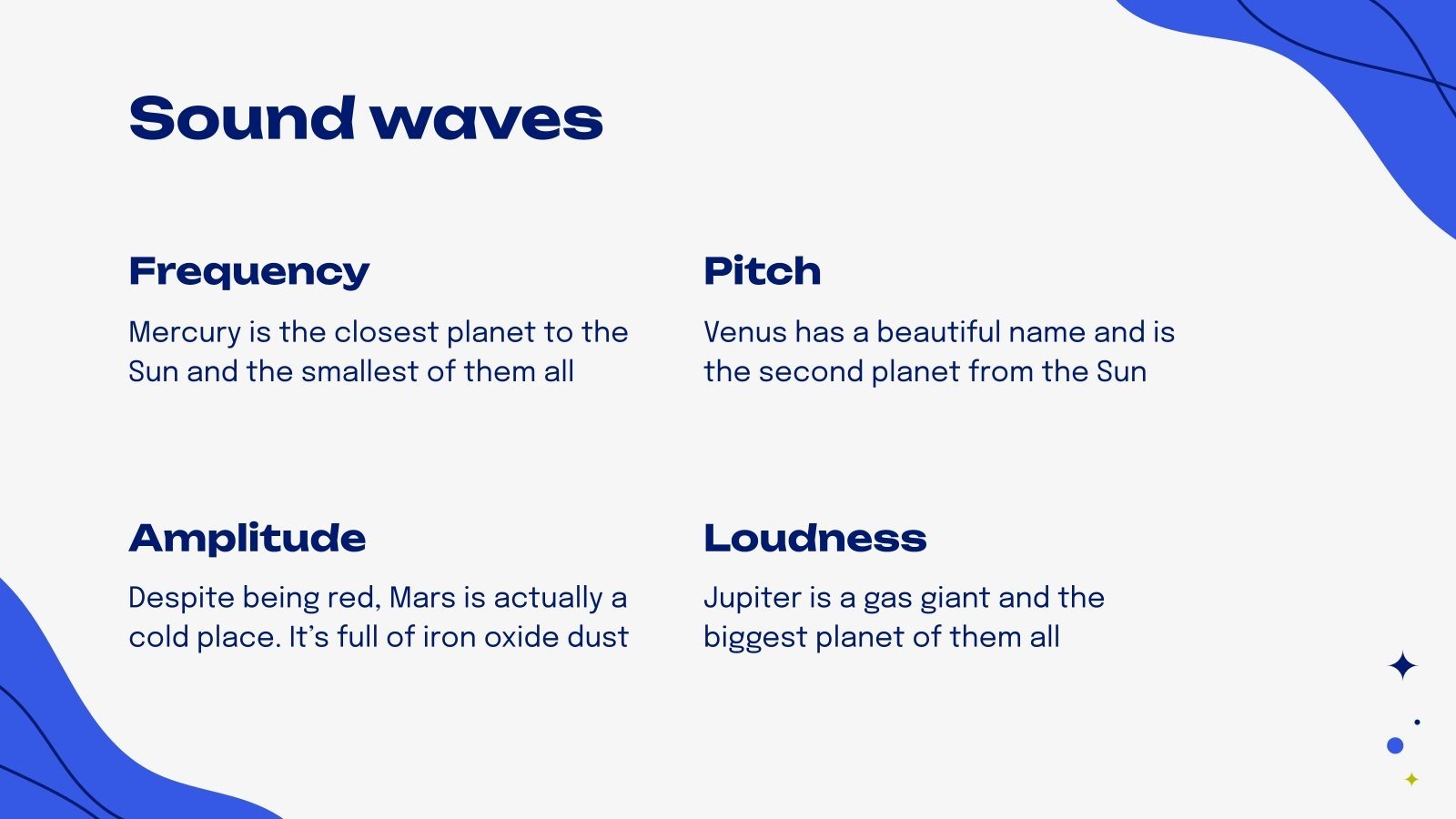 Sound waves

Frequency

Mercury is the closest planet to the Sun and the smallest of them all

Pitch

Venus has a beautiful name and is the second planet from the Sun

Amplitude

Despite being red, Mars is actually a cold place. It's full of iron oxide dust

Loudness

Jupiter is a gas giant and the biggest planet of them all